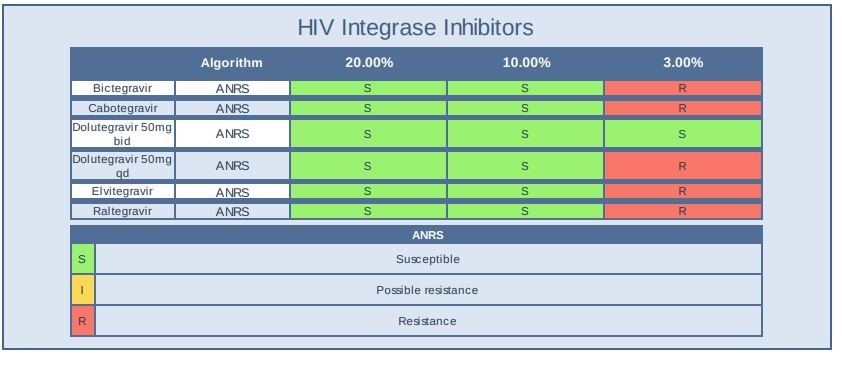 HIV Integrase Inhibitors

| | Algorithm | 20.00% | 10.00% | 3.00% |
|---|---|---|---|---|
| Bictegravir | ANRS | S | S | R |
| Cabotegravir | ANRS | S | S | R |
| Dolutegravir 50mg bid | ANRS | S | S | S |
| Dolutegravir 50mg qd | ANRS | S | S | R |
| Elvitegravir | ANRS | S | S | R |
| Raltegravir | ANRS | S | S | R |

| ANRS | |
|---|---|
| S | Susceptible |
| I | Possible resistance |
| R | Resistance |